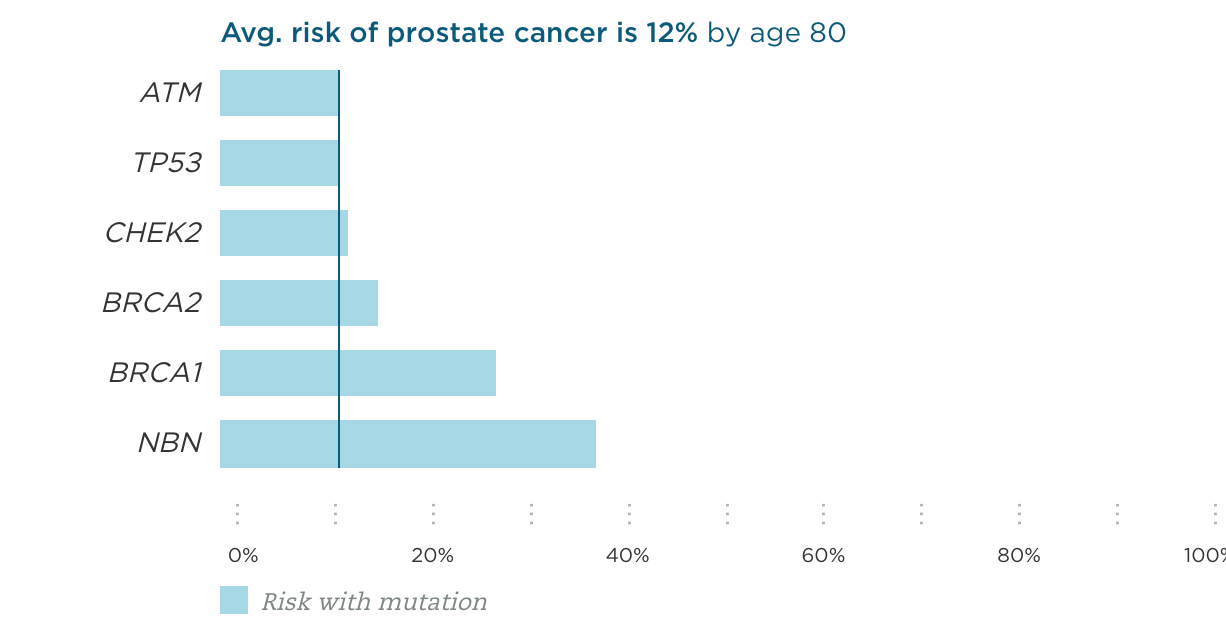 Avg. risk of prostate cancer is 12% by age 80

ATM
TP53
CHEK2
BRCA2
BRCA1
NBN

0%
20%
40%
60%
80%
100%

Risk with mutation